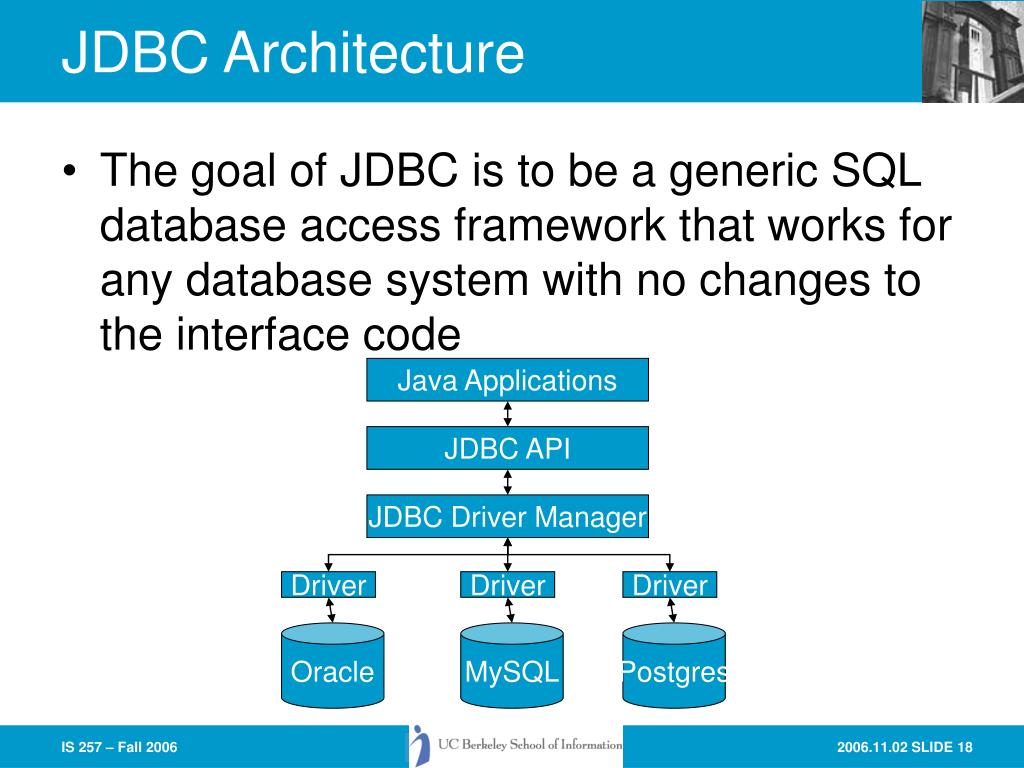 JDBC Architecture

• The goal of JDBC is to be a generic SQL database access framework that works for any database system with no changes to the interface code

Java Applications

JDBC API

JDBC Driver Manager

Driver

Driver

Driver

Oracle

MySQL

Postgres

IS 257 – Fall 2006

UC Berkeley School of Information

2006.11.02 SLIDE 18